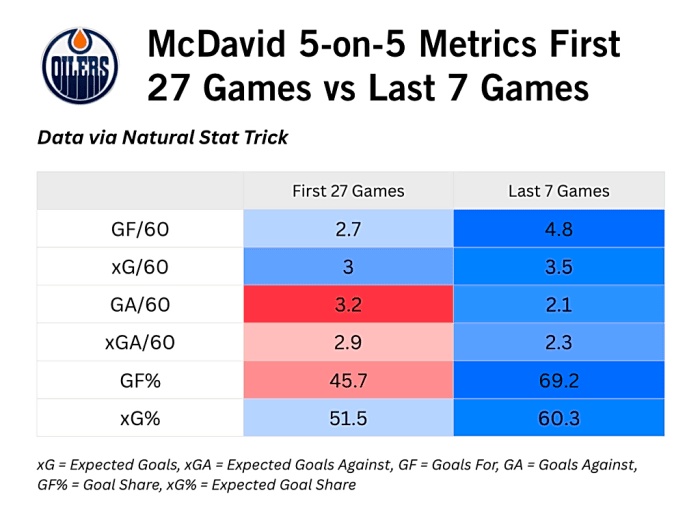 OILERS

McDavid 5-on-5 Metrics First 27 Games vs Last 7 Games

Data via Natural Stat Trick

| | First 27 Games | Last 7 Games |
|---|---|---|
| GF/60 | 2.7 | 4.8 |
| xG/60 | 3 | 3.5 |
| GA/60 | 3.2 | 2.1 |
| xGA/60 | 2.9 | 2.3 |
| GF% | 45.7 | 69.2 |
| xG% | 51.5 | 60.3 |

xG = Expected Goals, xGA = Expected Goals Against, GF = Goals For, GA = Goals Against, GF% = Goal Share, xG% = Expected Goal Share